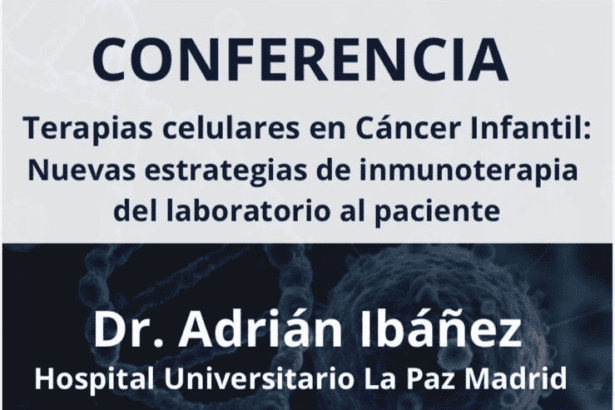 CONFERENCIA

Terapias celulares en Cáncer Infantil: Nuevas estrategias de inmunoterapia del laboratorio al paciente

Dr. Adrián Ibáñez

Hospital Universitario La Paz Madrid